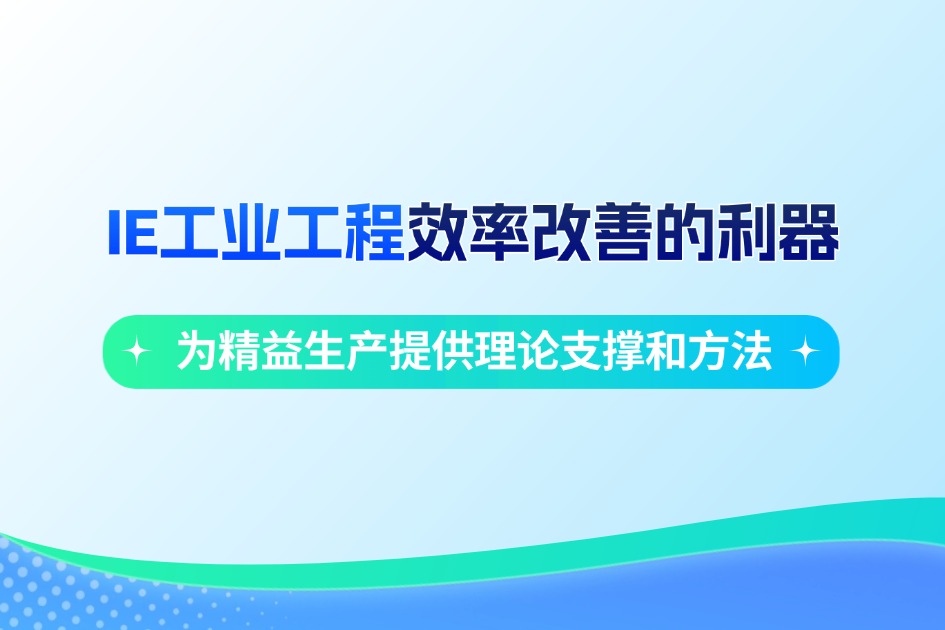 IE工业工程效率改善的利器

为精益生产提供理论支撑和方法